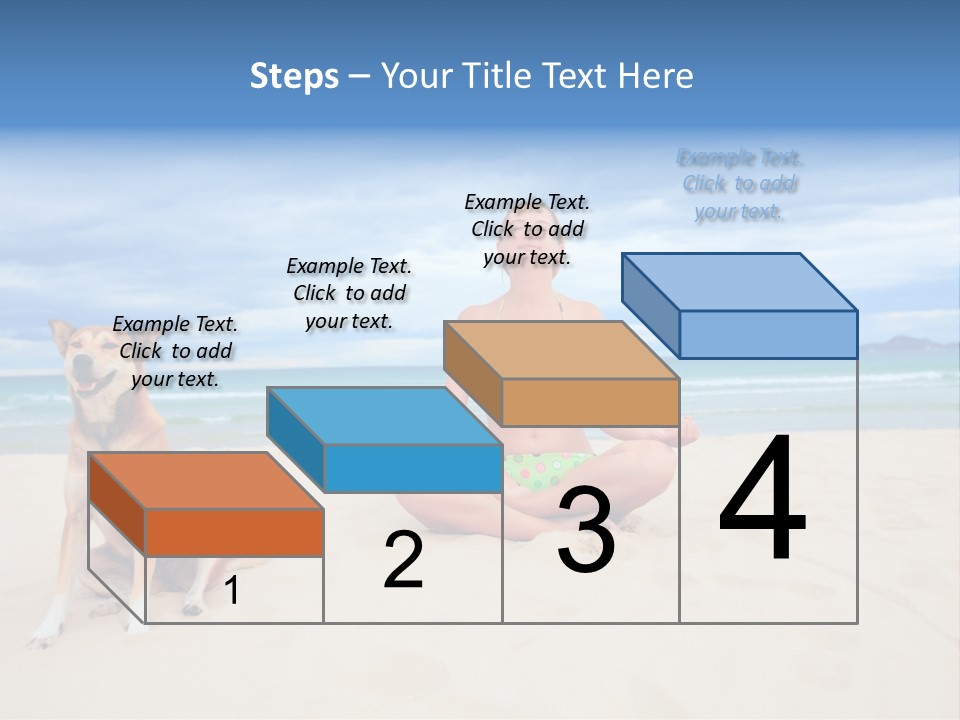 Steps – Your Title Text Here

Example Text. Click to add your text.

Example Text. Click to add your text.

Example Text. Click to add your text.

Example Text. Click to add your text.

1

2

3

4